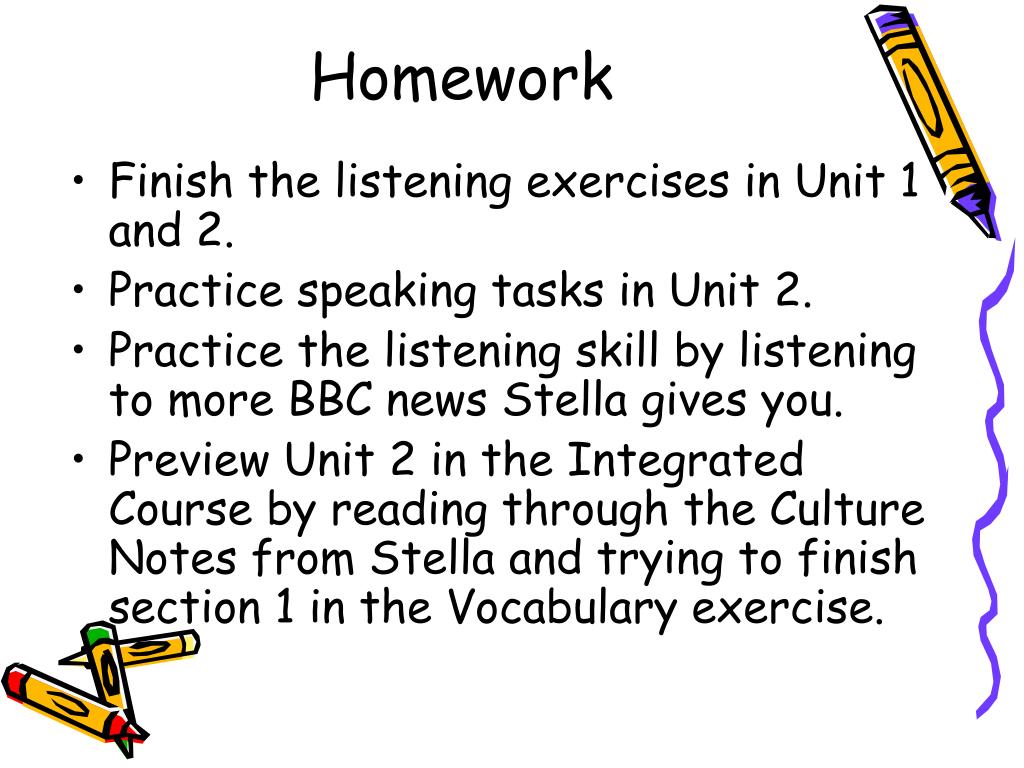 Homework

• Finish the listening exercises in Unit 1 and 2.
• Practice speaking tasks in Unit 2.
• Practice the listening skill by listening to more BBC news Stella gives you.
• Preview Unit 2 in the Integrated Course by reading through the Culture Notes from Stella and trying to finish section 1 in the Vocabulary exercise.